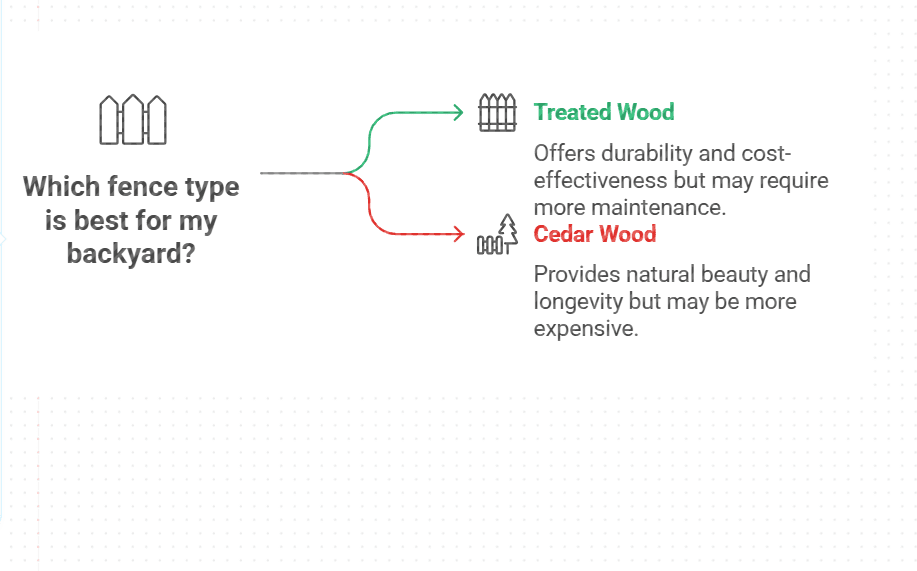 Which fence type is best for my backyard?

Treated Wood

Offers durability and cost-effectiveness but may require more maintenance.

Cedar Wood

Provides natural beauty and longevity but may be more expensive.